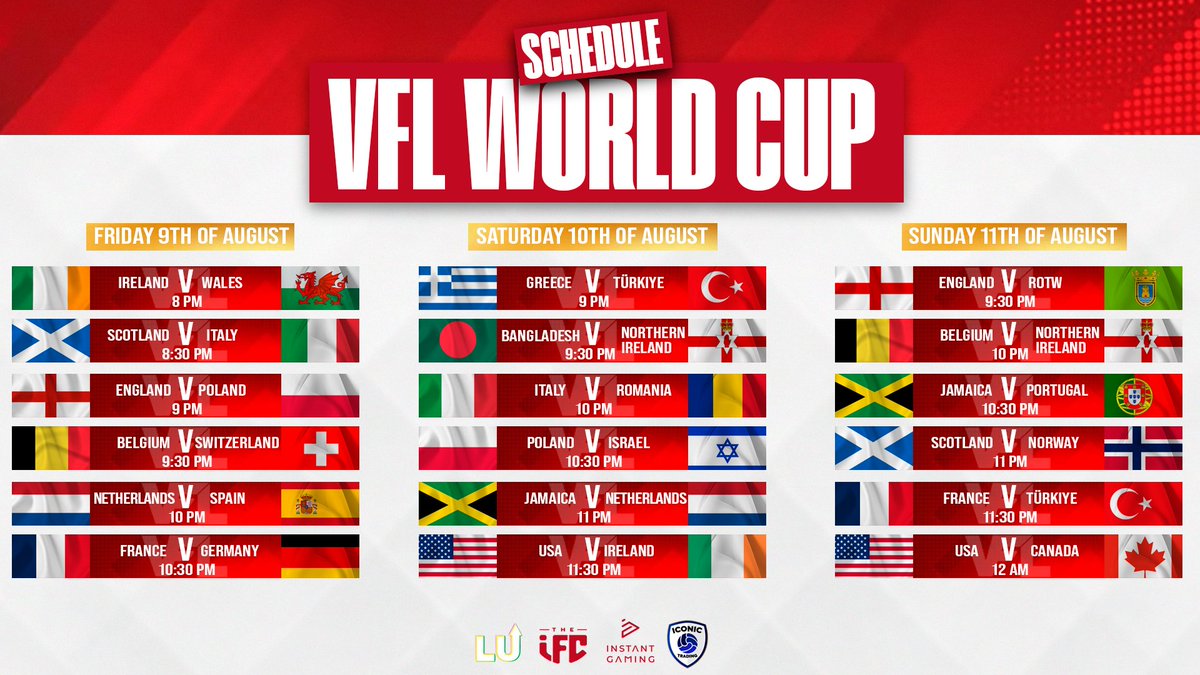 SCHEDULE
VFL WORLD CUP

FRIDAY 9TH OF AUGUST

IRELAND V WALES
8 PM

SCOTLAND V ITALY
8:30 PM

ENGLAND V POLAND
9 PM

BELGIUM V SWITZERLAND
9:30 PM

NETHERLANDS V SPAIN
10 PM

FRANCE V GERMANY
10:30 PM

SATURDAY 10TH OF AUGUST

GREECE V TÜRKIYE
9 PM

BANGLADESH V NORTHERN IRELAND
9:30 PM

ITALY V ROMANIA
10 PM

POLAND V ISRAEL
10:30 PM

JAMAICA V NETHERLANDS
11 PM

USA V IRELAND
11:30 PM

SUNDAY 11TH OF AUGUST

ENGLAND V ROTW
9:30 PM

BELGIUM V NORTHERN IRELAND
10 PM

JAMAICA V PORTUGAL
10:30 PM

SCOTLAND V NORWAY
11 PM

FRANCE V TÜRKIYE
11:30 PM

USA V CANADA
12 AM

LU THE IFC INSTANT GAMING ICONIC TRADING